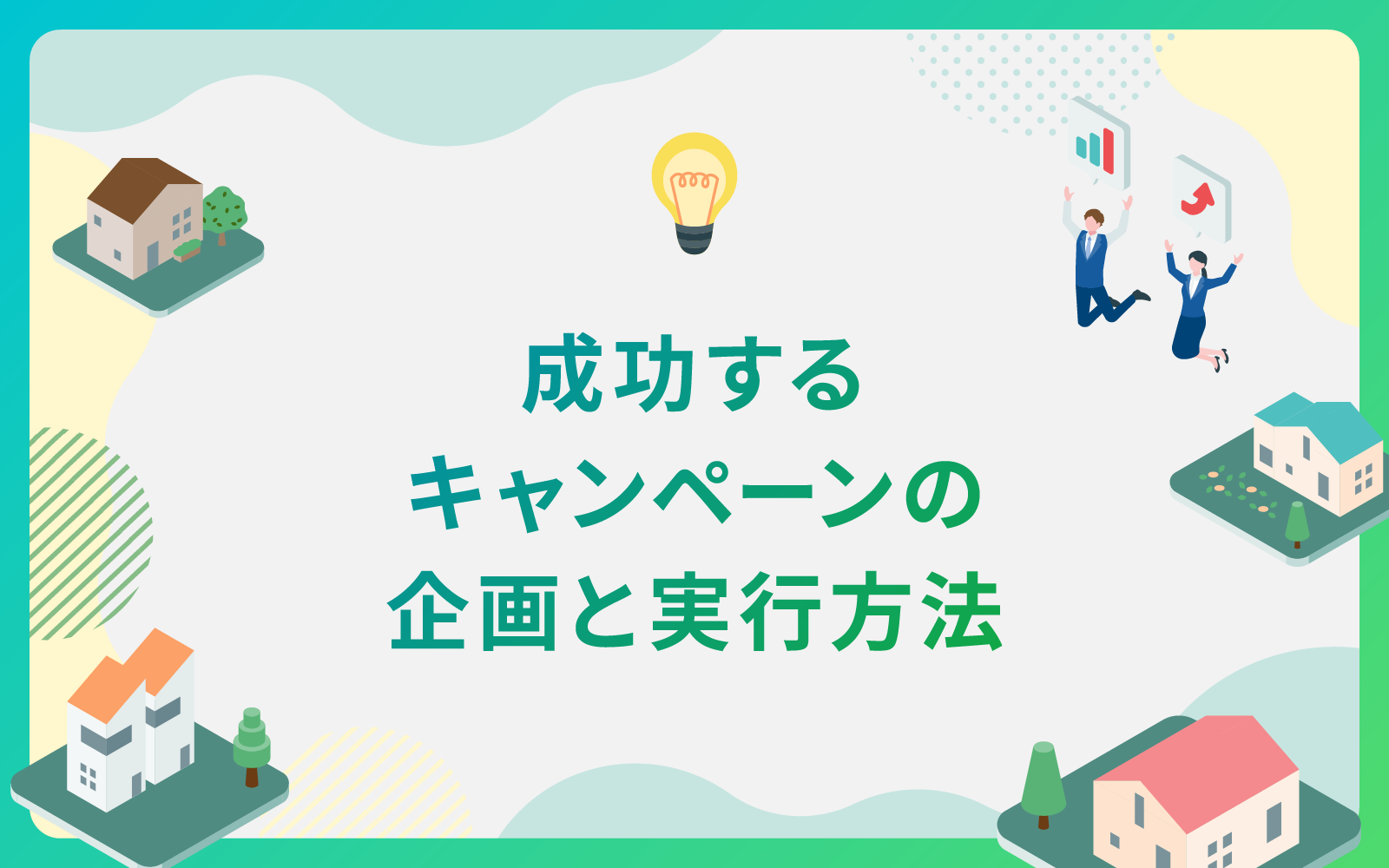 成功する
キャンペーンの
企画と実行方法